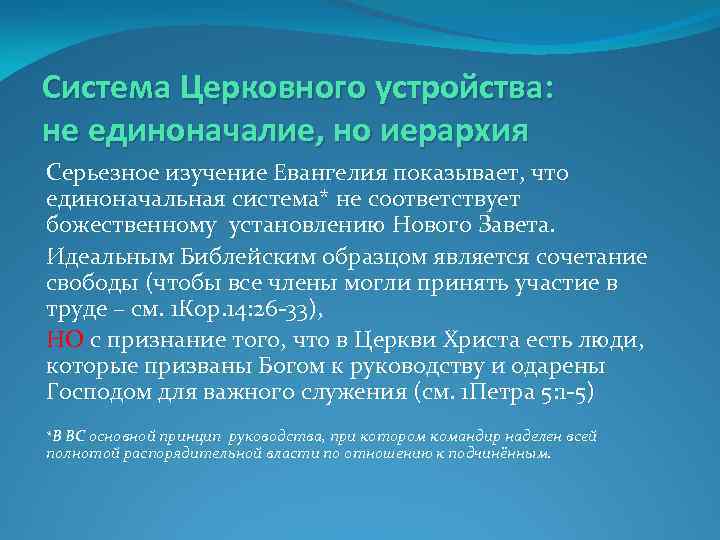 Система Церковного устройства: не единоначалие, но иерархия

Серьезное изучение Евангелия показывает, что единоначальная система* не соответствует божественному установлению Нового Завета.

Идеальным Библейским образцом является сочетание свободы (чтобы все члены могли принять участие в труде – см. 1Кор.14:26-33),

НО с признание того, что в Церкви Христа есть люди, которые призваны Богом к руководству и одарены Господом для важного служения (см. 1Петра 5:1-5)

*В ВС основной принцип руководства, при котором командир наделен всей полнотой распорядительной власти по отношению к подчинённым.